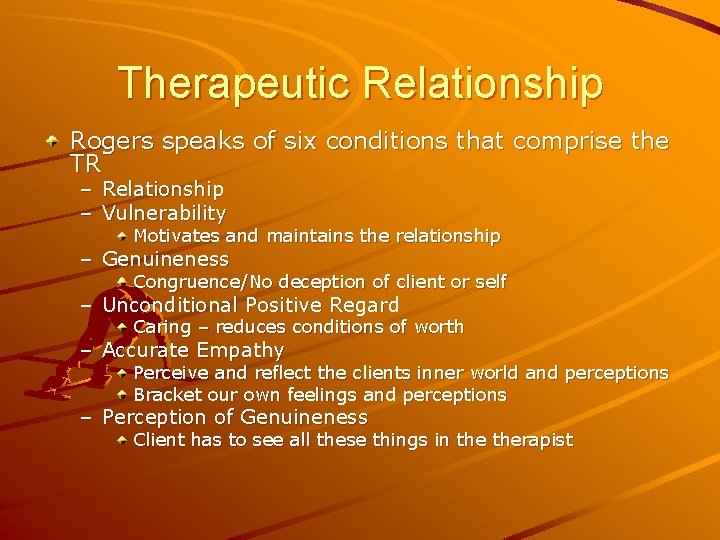 Therapeutic Relationship

Rogers speaks of six conditions that comprise the TR

– Relationship
– Vulnerability
  Motivates and maintains the relationship
– Genuineness
  Congruence/No deception of client or self
– Unconditional Positive Regard
  Caring – reduces conditions of worth
– Accurate Empathy
  Perceive and reflect the clients inner world and perceptions
  Bracket our own feelings and perceptions
– Perception of Genuineness
  Client has to see all these things in the therapist